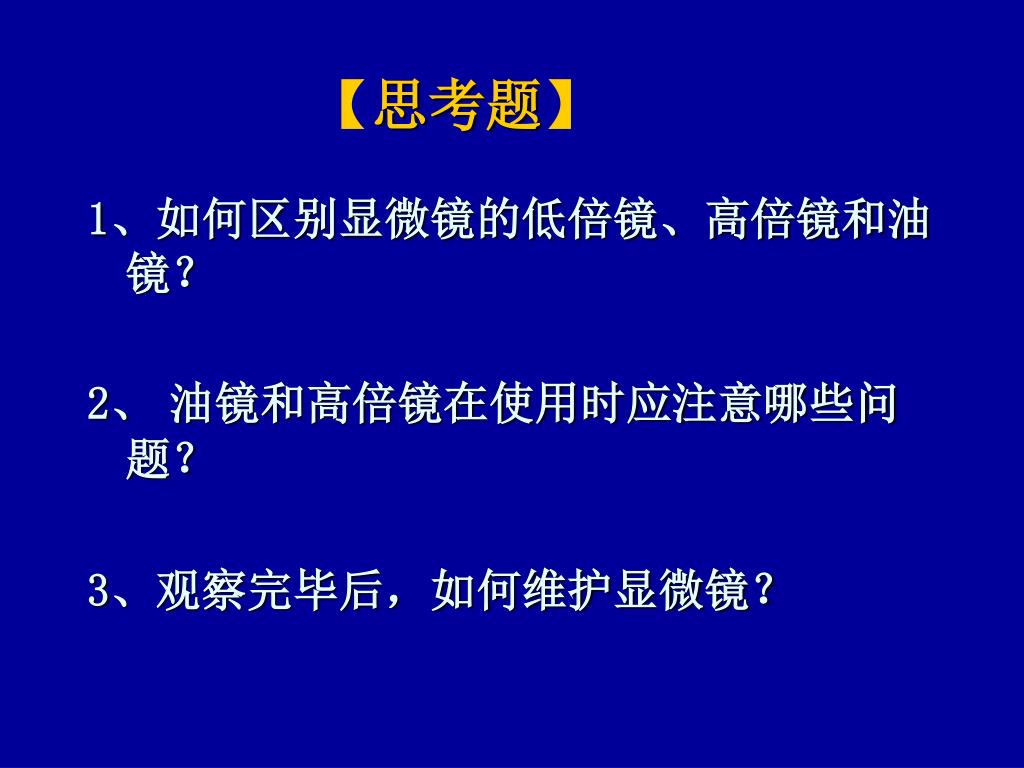 【思考题】

1、如何区别显微镜的低倍镜、高倍镜和油镜？

2、 油镜和高倍镜在使用时应注意哪些问题？

3、观察完毕后，如何维护显微镜？